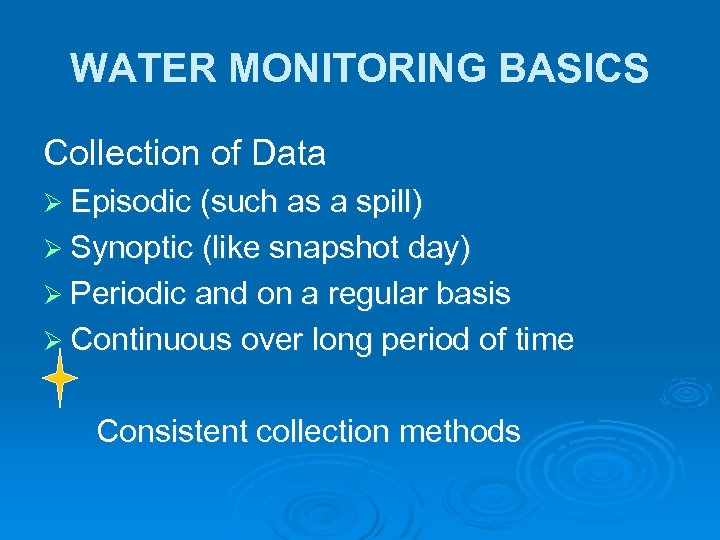 WATER MONITORING BASICS

Collection of Data

➢ Episodic (such as a spill)
➢ Synoptic (like snapshot day)
➢ Periodic and on a regular basis
➢ Continuous over long period of time

Consistent collection methods